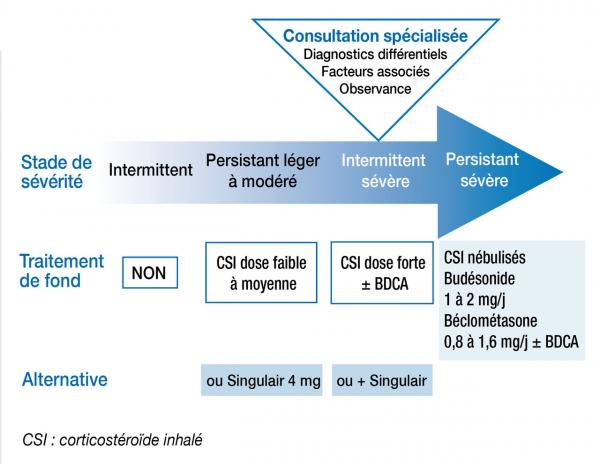 Consultation spécialisée
Diagnostics différentiels
Facteurs associés
Observance

Stade de sévérité

Intermittent

Persistant léger à modéré

Intermittent sévère

Persistant sévère

Traitement de fond

NON

CSI dose faible à moyenne

CSI dose forte ± BDCA

CSI nébulisés
Budésonide
1 à 2 mg/j
Béclométasone
0,8 à 1,6 mg/j ± BDCA

Alternative

ou Singulair 4 mg

ou + Singulair

CSI : corticostéroïde inhalé